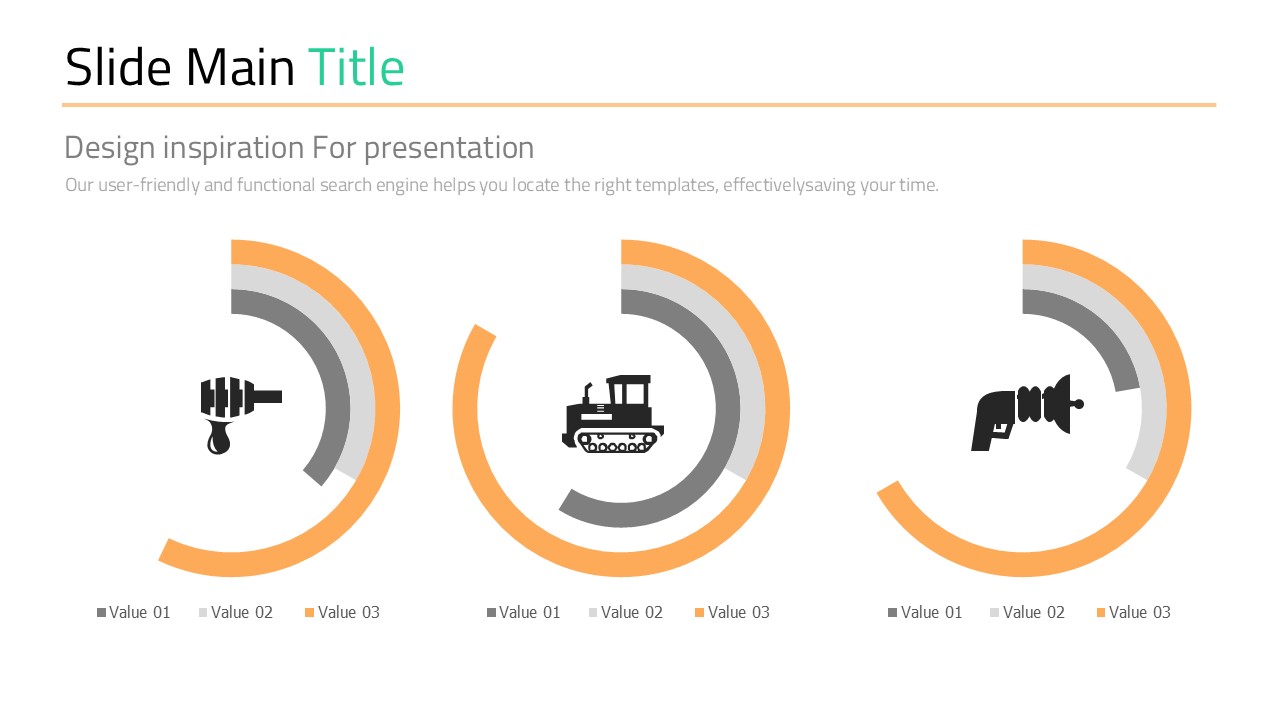 Slide Main Title

Design inspiration For presentation

Our user-friendly and functional search engine helps you locate the right templates, effectivelysaving your time.

Value 01 Value 02 Value 03

Value 01 Value 02 Value 03

Value 01 Value 02 Value 03